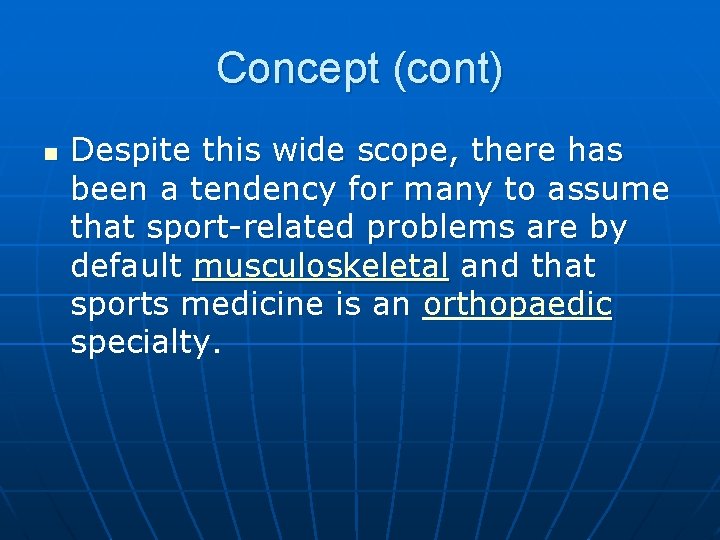 Concept (cont)

Despite this wide scope, there has been a tendency for many to assume that sport-related problems are by default musculoskeletal and that sports medicine is an orthopaedic specialty.